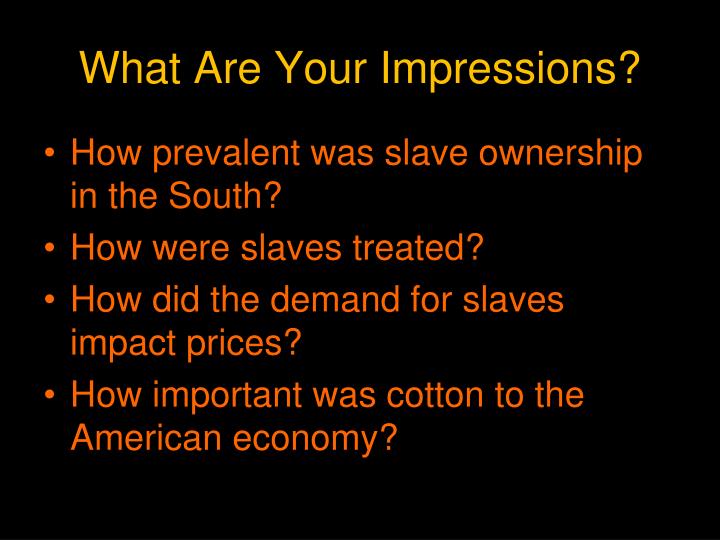 What Are Your Impressions?

• How prevalent was slave ownership in the South?
• How were slaves treated?
• How did the demand for slaves impact prices?
• How important was cotton to the American economy?